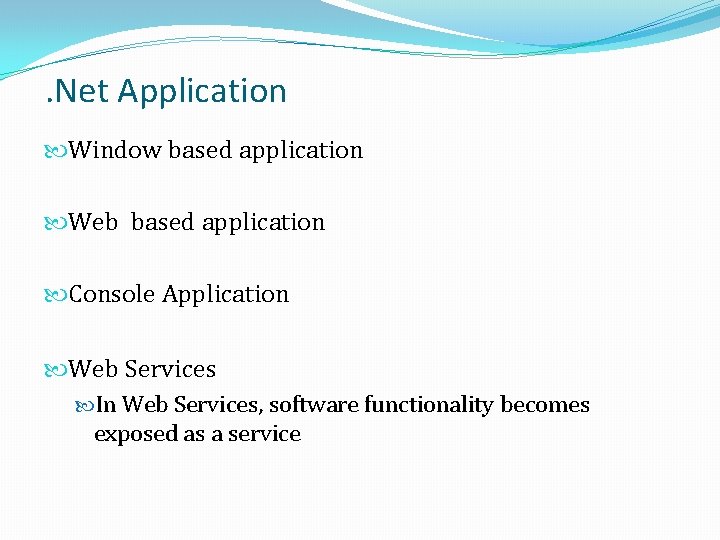 .Net Application

Window based application

Web based application

Console Application

Web Services

In Web Services, software functionality becomes exposed as a service